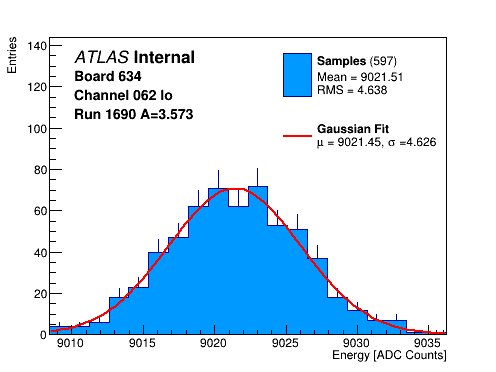 Entries

140

120

100

80

60

40

20

0

ATLAS Internal
Board 634
Channel 062 lo
Run 1690 A=3.573

Samples (597)
Mean = 9021.51
RMS = 4.638

Gaussian Fit
$\mu$ = 9021.45, $\sigma$ =4.626

9010 9015 9020 9025 9030 9035

Energy [ADC Counts]